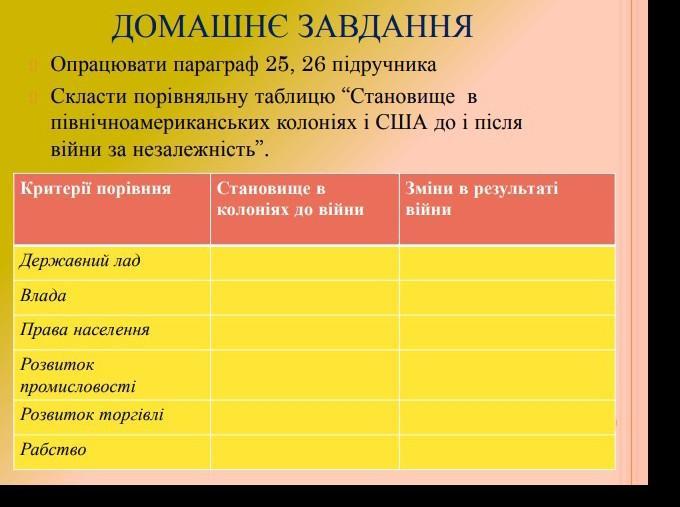 ДОМАШНЄ ЗАВДАННЯ

Опрацювати параграф 25, 26 підручника

Скласти порівняльну таблицю “Становище в північноамериканських колоніях і США до і після війни за незалежність”.

| Критерії порівняння | Становище в колоніях до війни | Зміни в результаті війни |
|---|---|---|
| Державний лад | | |
| Влада | | |
| Права населення | | |
| Розвиток промисловості | | |
| Розвиток торгівлі | | |
| Рабство | | |